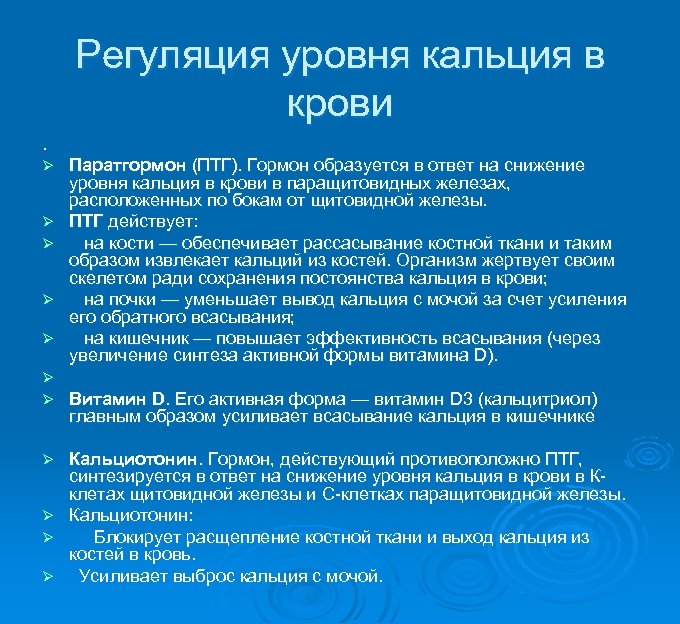 Регуляция уровня кальция в крови

.

➢ Паратгормон (ПТГ). Гормон образуется в ответ на снижение уровня кальция в крови в паращитовидных железах, расположенных по бокам от щитовидной железы.

➢ ПТГ действует:

➢ на кости — обеспечивает рассасывание костной ткани и таким образом извлекает кальций из костей. Организм жертвует своим скелетом ради сохранения постоянства кальция в крови;

➢ на почки — уменьшает вывод кальция с мочой за счет усиления его обратного всасывания;

➢ на кишечник — повышает эффективность всасывания (через увеличение синтеза активной формы витамина D).

➢

➢ Витамин D. Его активная форма — витамин D3 (кальцитриол) главным образом усиливает всасывание кальция в кишечнике

➢ Кальциотонин. Гормон, действующий противоположно ПТГ, синтезируется в ответ на снижение уровня кальция в крови в К-клетах щитовидной железы и С-клетках паращитовидной железы.

➢ Кальциотонин:

➢ Блокирует расщепление костной ткани и выход кальция из костей в кровь.

➢ Усиливает выброс кальция с мочой.